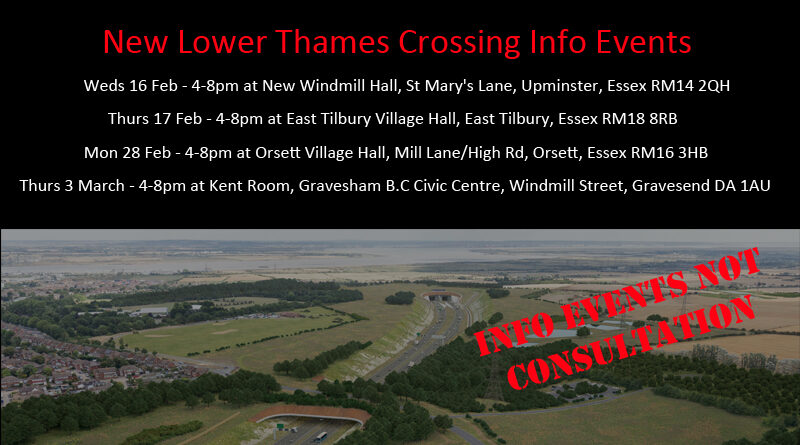 New Lower Thames Crossing Info Events

Weds 16 Feb - 4-8pm at New Windmill Hall, St Mary's Lane, Upminster, Essex RM14 2QH

Thurs 17 Feb - 4-8pm at East Tilbury Village Hall, East Tilbury, Essex RM18 8RB

Mon 28 Feb - 4-8pm at Orsett Village Hall, Mill Lane/High Rd, Orsett, Essex RM16 3HB

Thurs 3 March - 4-8pm at Kent Room, Gravesham B.C Civic Centre, Windmill Street, Gravesend DA 1AU

INFO EVENTS NOT CONSULTATION